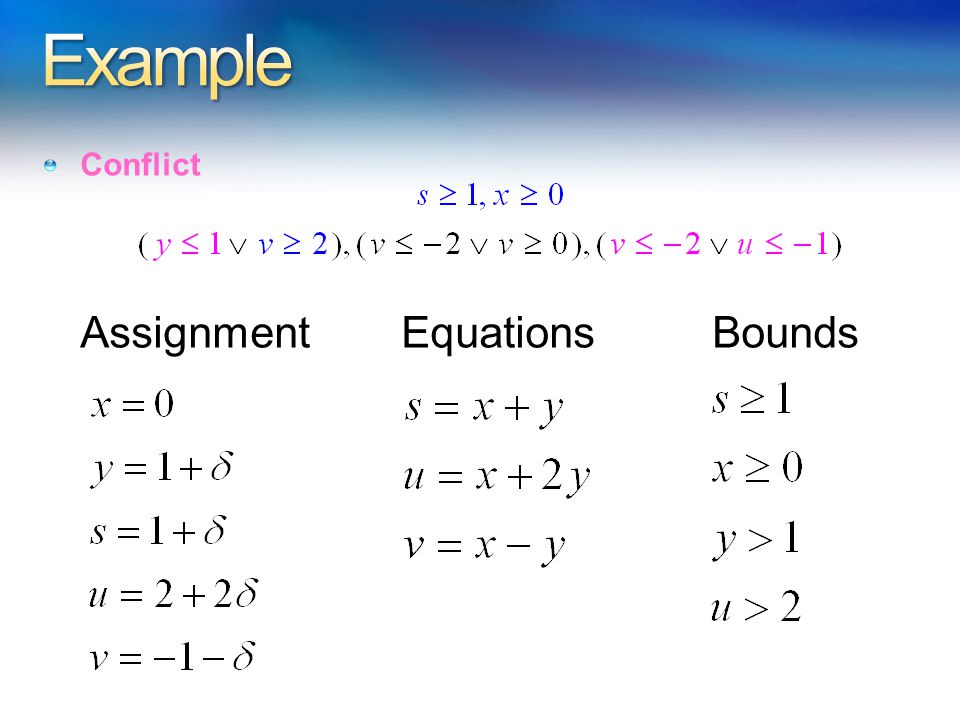 Example

Conflict

$s \geq 1, x \geq 0$

$(y \leq 1 \vee v \geq 2), (v \leq -2 \vee v \geq 0), (v \leq -2 \vee u \leq -1)$

Assignment

$x = 0$

$y = 1 + \delta$

$s = 1 + \delta$

$u = 2 + 2\delta$

$v = -1 - \delta$

Equations

$s = x + y$

$u = x + 2y$

$v = x - y$

Bounds

$s \geq 1$

$x \geq 0$

$y > 1$

$u > 2$